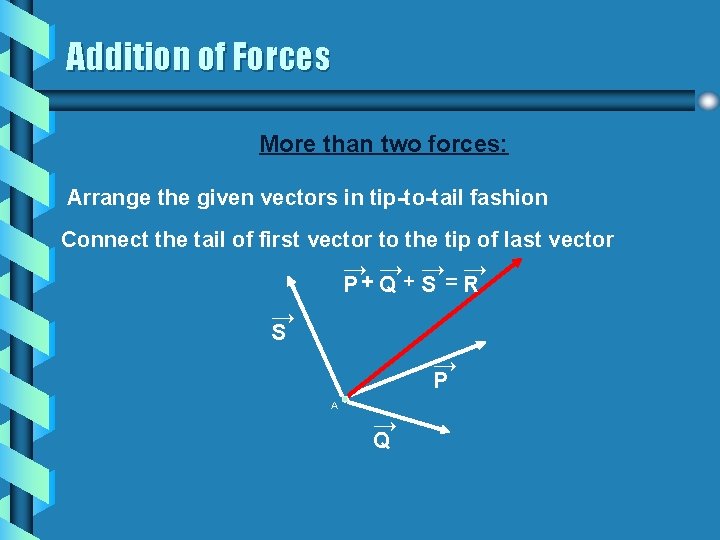 Addition of Forces

More than two forces:

Arrange the given vectors in tip-to-tail fashion

Connect the tail of first vector to the tip of last vector

$\vec{P} + \vec{Q} + \vec{S} = \vec{R}$

$\vec{S}$

$\vec{P}$

A

$\vec{Q}$